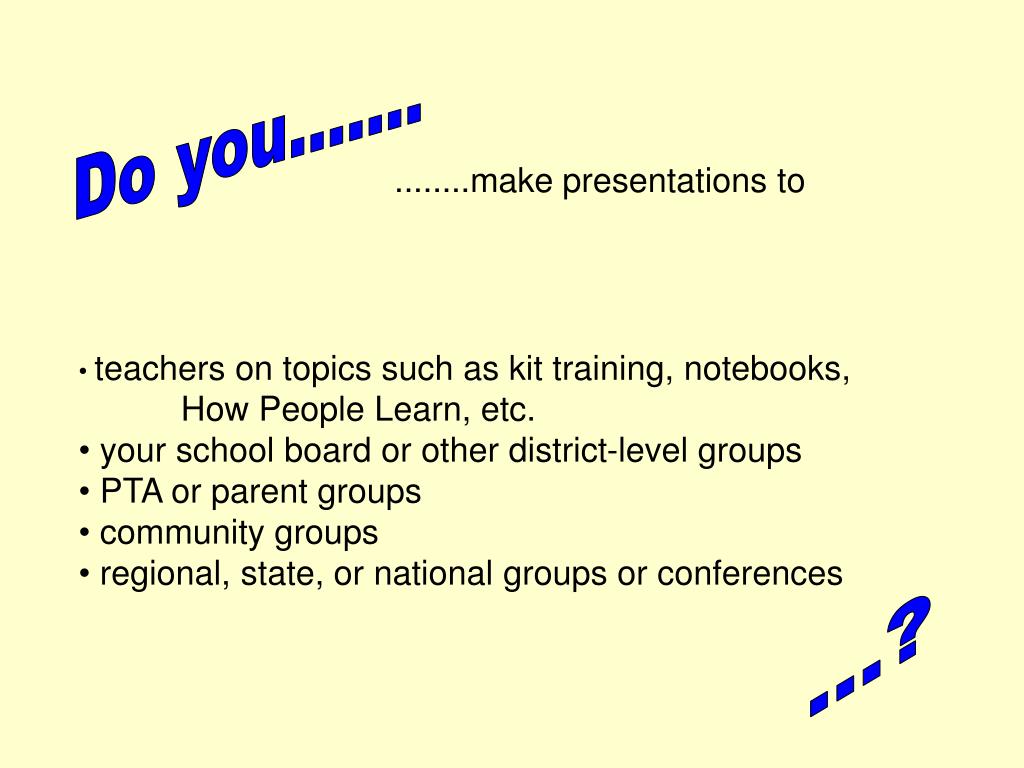 Do you.......

........make presentations to

• teachers on topics such as kit training, notebooks, How People Learn, etc.
• your school board or other district-level groups
• PTA or parent groups
• community groups
• regional, state, or national groups or conferences

...?